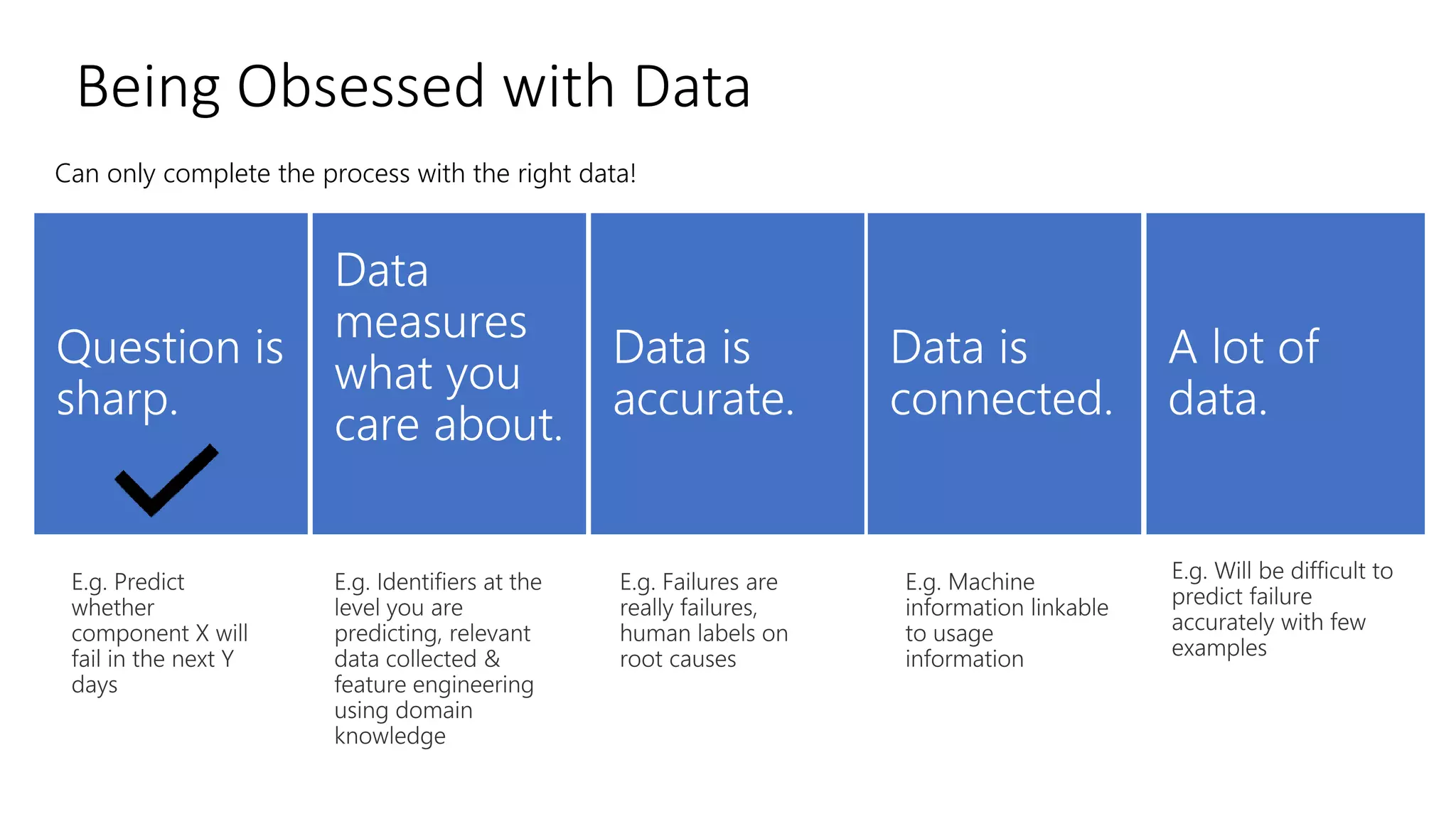 Being Obsessed with Data

Can only complete the process with the right data!

Question is sharp.

E.g. Predict whether component X will fail in the next Y days

Data measures what you care about.

E.g. Identifiers at the level you are predicting, relevant data collected & feature engineering using domain knowledge

Data is accurate.

E.g. Failures are really failures, human labels on root causes

Data is connected.

E.g. Machine information linkable to usage information

A lot of data.

E.g. Will be difficult to predict failure accurately with few examples